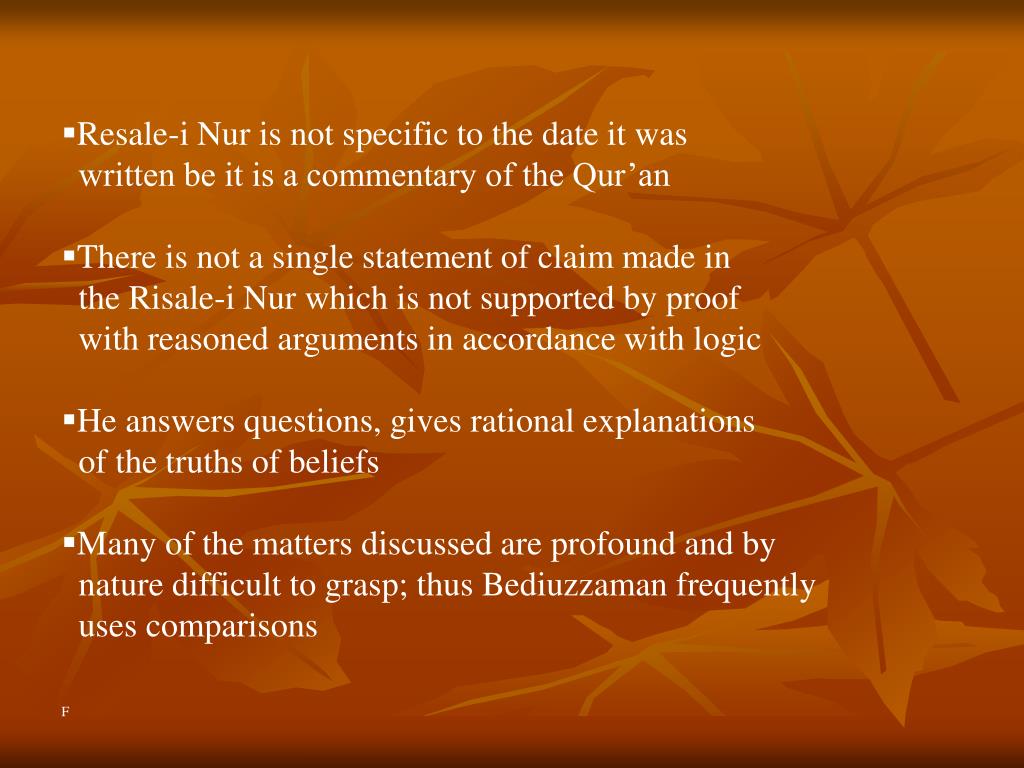 ▪Resale-i Nur is not specific to the date it was written be it is a commentary of the Qur’an

▪There is not a single statement of claim made in the Risale-i Nur which is not supported by proof with reasoned arguments in accordance with logic

▪He answers questions, gives rational explanations of the truths of beliefs

▪Many of the matters discussed are profound and by nature difficult to grasp; thus Bediuzzaman frequently uses comparisons

F